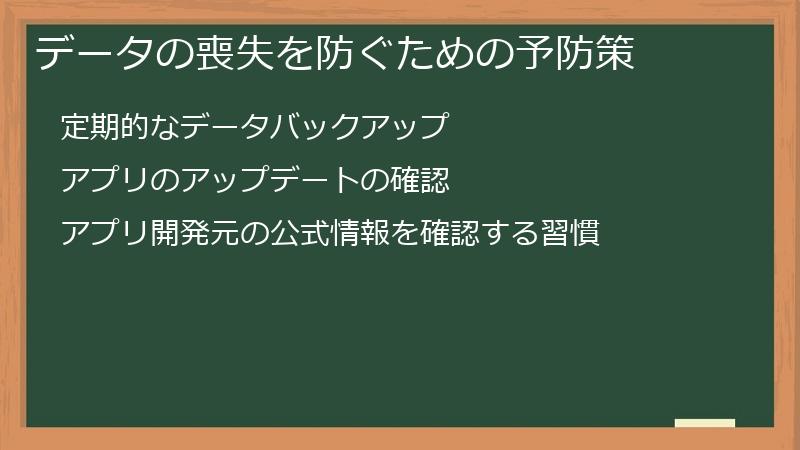 データの喪失を防ぐための予防策

定期的なデータバックアップ

アプリのアップデートの確認

アプリ開発元の公式情報を確認する習慣